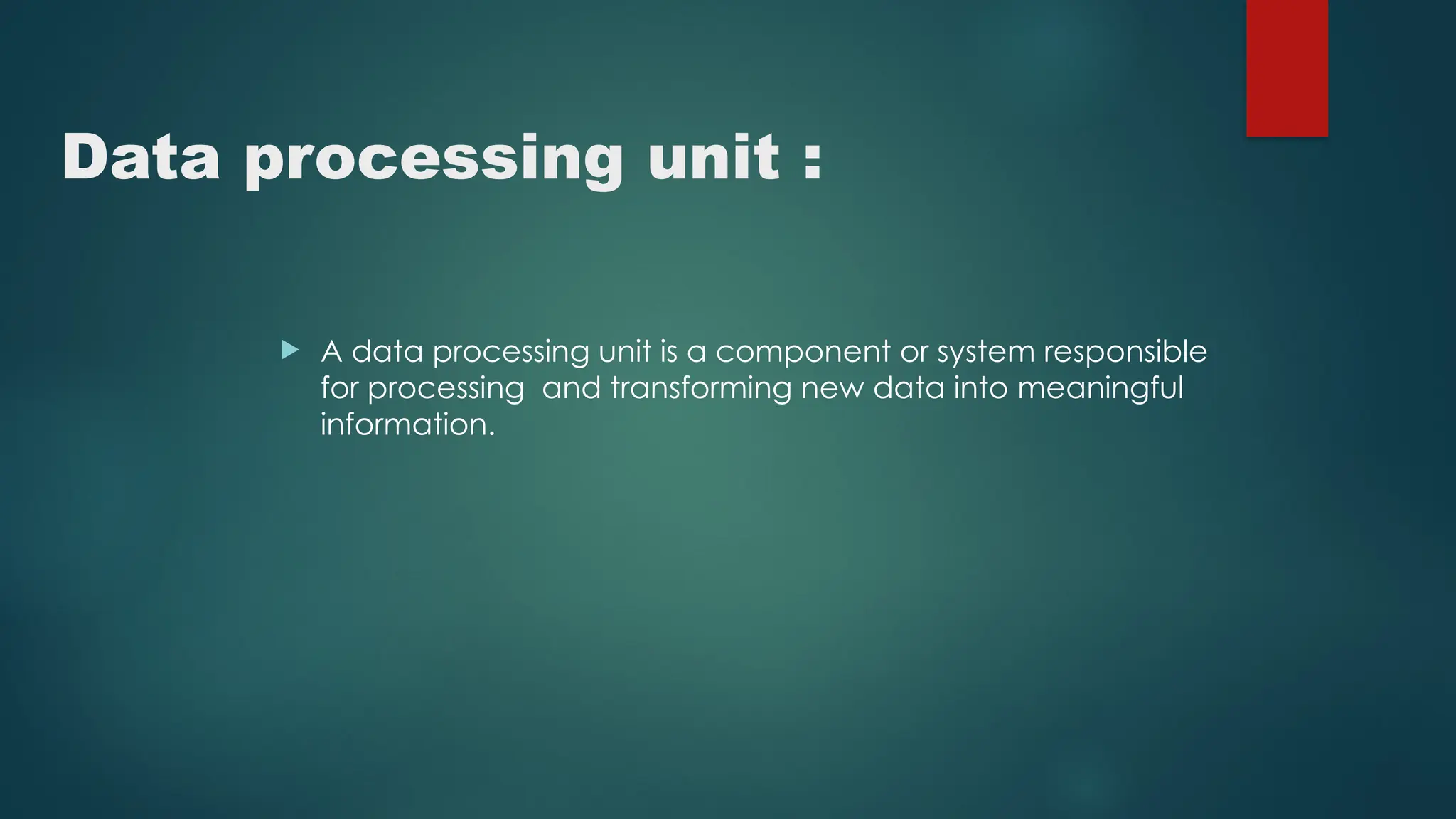 Data processing unit :

A data processing unit is a component or system responsible for processing and transforming new data into meaningful information.